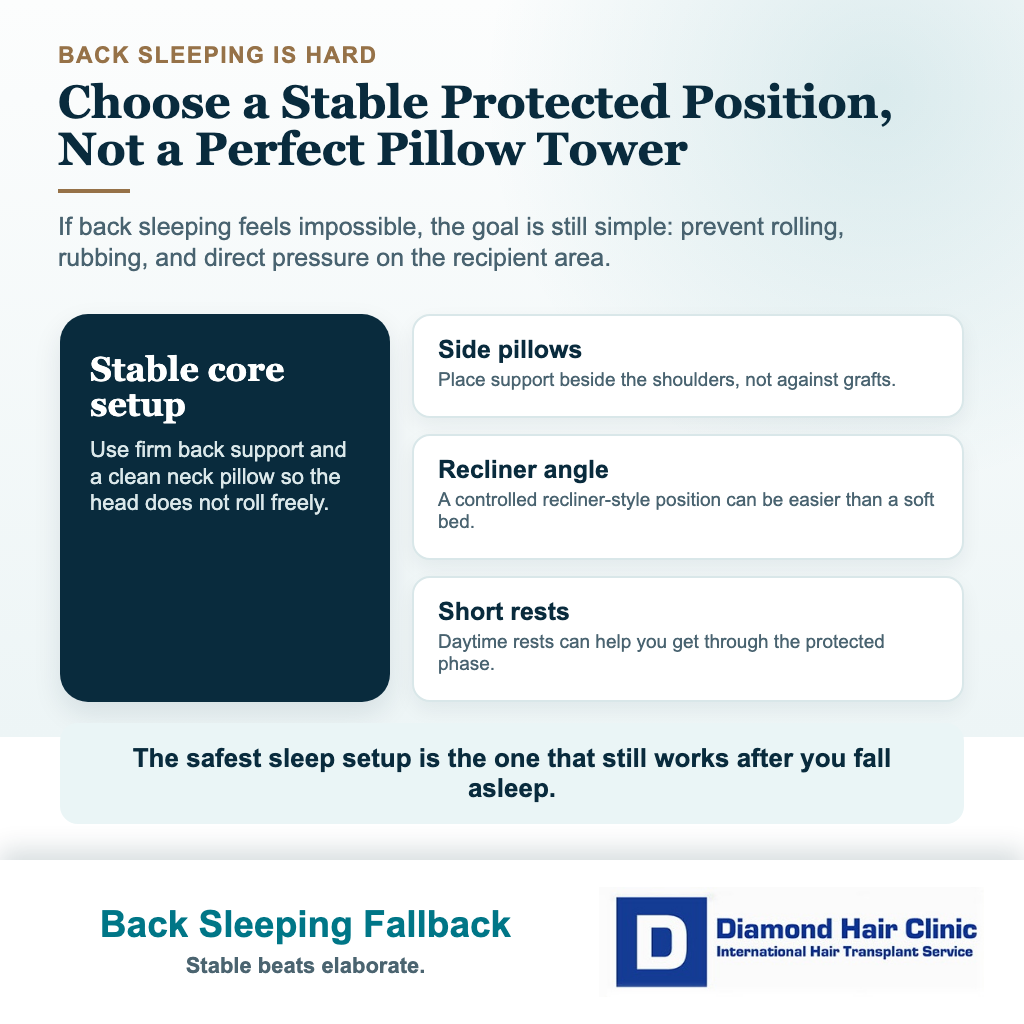 BACK SLEEPING IS HARD

Choose a Stable Protected Position, Not a Perfect Pillow Tower

If back sleeping feels impossible, the goal is still simple: prevent rolling, rubbing, and direct pressure on the recipient area.

Stable core setup

Use firm back support and a clean neck pillow so the head does not roll freely.

Side pillows

Place support beside the shoulders, not against grafts.

Recliner angle

A controlled recliner-style position can be easier than a soft bed.

Short rests

Daytime rests can help you get through the protected phase.

The safest sleep setup is the one that still works after you fall asleep.

Back Sleeping Fallback

Stable beats elaborate.

D

Diamond Hair Clinic

International Hair Transplant Service